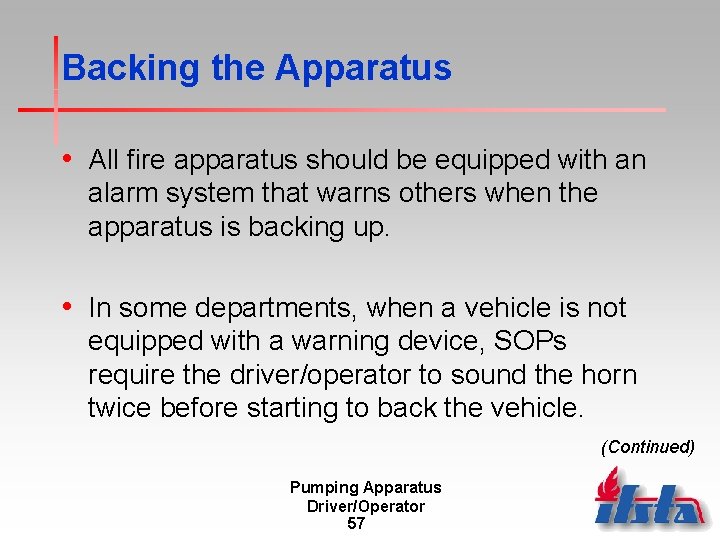 Backing the Apparatus

• All fire apparatus should be equipped with an alarm system that warns others when the apparatus is backing up.

• In some departments, when a vehicle is not equipped with a warning device, SOPs require the driver/operator to sound the horn twice before starting to back the vehicle.

(Continued)

Pumping Apparatus Driver/Operator
57

ifsta